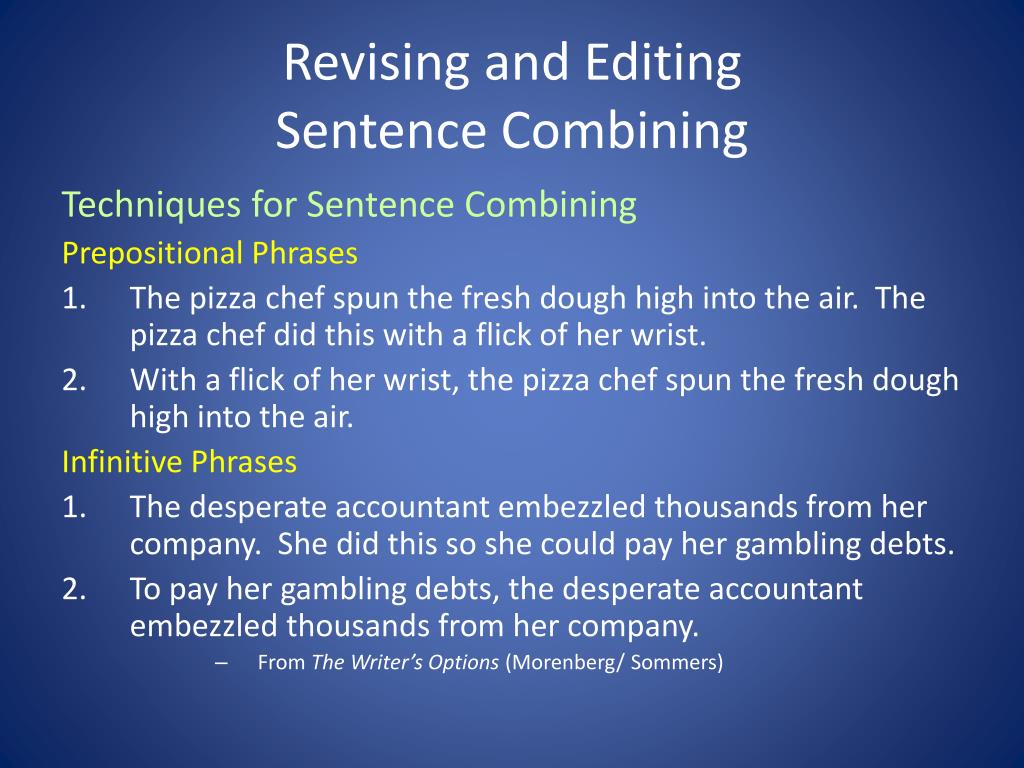 Revising and Editing
Sentence Combining

Techniques for Sentence Combining

Prepositional Phrases

1. The pizza chef spun the fresh dough high into the air. The pizza chef did this with a flick of her wrist.
2. With a flick of her wrist, the pizza chef spun the fresh dough high into the air.

Infinitive Phrases

1. The desperate accountant embezzled thousands from her company. She did this so she could pay her gambling debts.
2. To pay her gambling debts, the desperate accountant embezzled thousands from her company.

– From The Writer's Options (Morenberg/ Sommers)